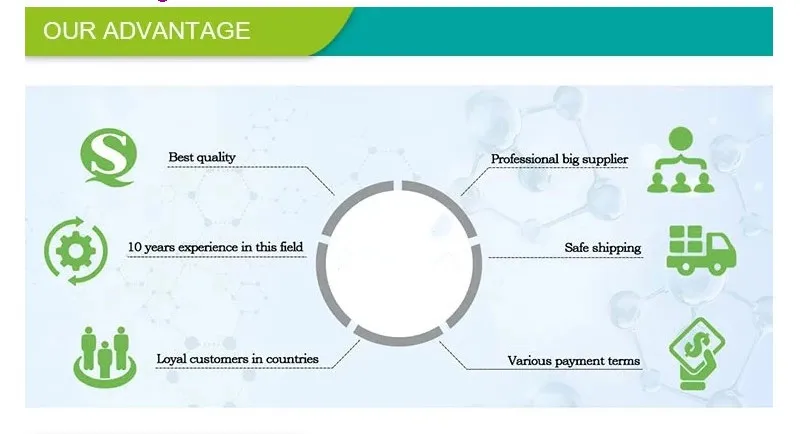 OUR ADVANTAGE

Best quality

10 years experience in this field

Loyal customers in countries

Professional big supplier

Safe shipping

Various payment terms